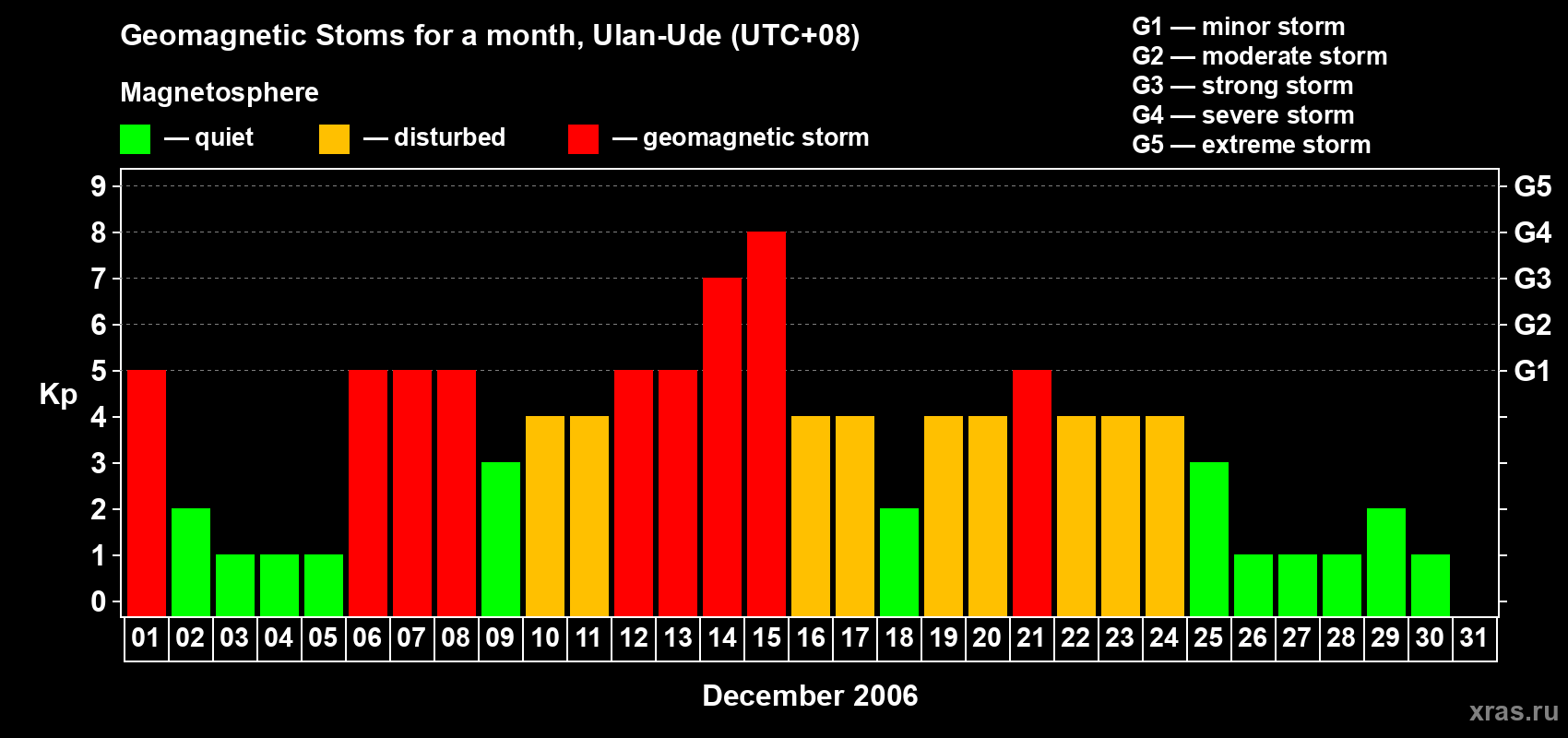 Geomagnetic Stoms for a month, Ulan-Ude (UTC+08)

Magnetosphere

— quiet — disturbed — geomagnetic storm

G1 — minor storm
G2 — moderate storm
G3 — strong storm
G4 — severe storm
G5 — extreme storm

Kp

9
8
7
6
5
4
3
2
1
0

G5
G4
G3
G2
G1

01 02 03 04 05 06 07 08 09 10 11 12 13 14 15 16 17 18 19 20 21 22 23 24 25 26 27 28 29 30 31

December 2006

xras.ru